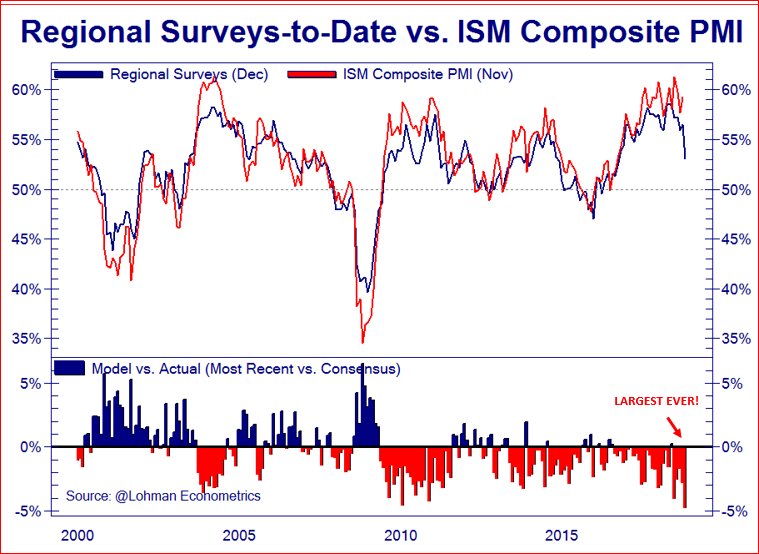 Regional Surveys-to-Date vs. ISM Composite PMI

Regional Surveys (Dec)
ISM Composite PMI (Nov)

60%
55%
50%
45%
40%
35%

60%
55%
50%
45%
40%
35%

Model vs. Actual (Most Recent vs. Consensus)

LARGEST EVER!

5%
0%
-5%

5%
0%
-5%

Source: @Lohman Econometrics

2000
2005
2010
2015